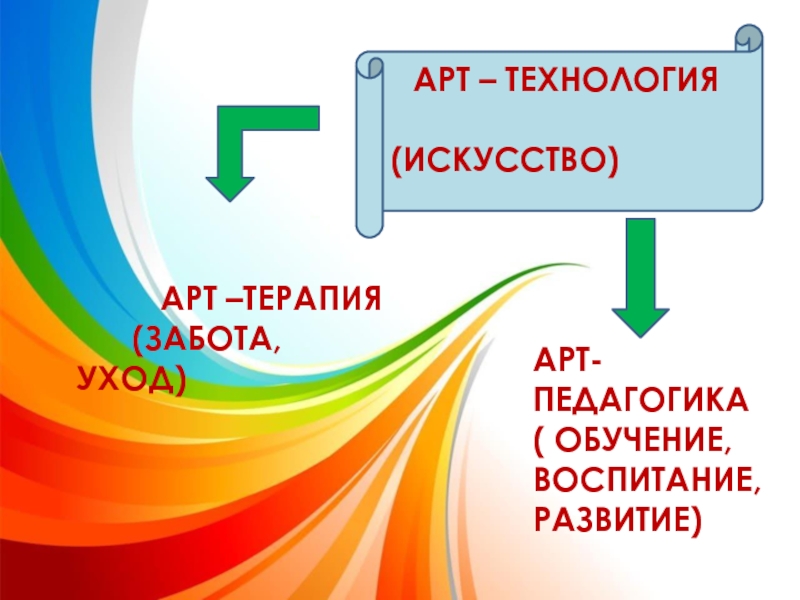 АРТ – ТЕХНОЛОГИЯ

(ИСКУССТВО)

АРТ –ТЕРАПИЯ (ЗАБОТА, УХОД)

АРТ-ПЕДАГОГИКА ( ОБУЧЕНИЕ, ВОСПИТАНИЕ, РАЗВИТИЕ)